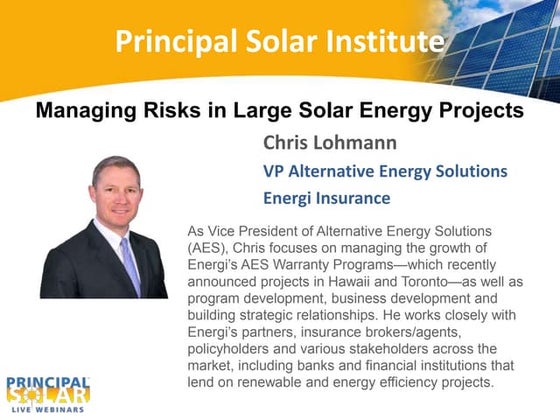 Principal Solar Institute

Managing Risks in Large Solar Energy Projects

Chris Lohmann

VP Alternative Energy Solutions

Energi Insurance

As Vice President of Alternative Energy Solutions (AES), Chris focuses on managing the growth of Energi's AES Warranty Programs—which recently announced projects in Hawaii and Toronto—as well as program development, business development and building strategic relationships. He works closely with Energi's partners, insurance brokers/agents, policyholders and various stakeholders across the market, including banks and financial institutions that lend on renewable and energy efficiency projects.

PRINCIPAL SOLAR LIVE WEBINARS